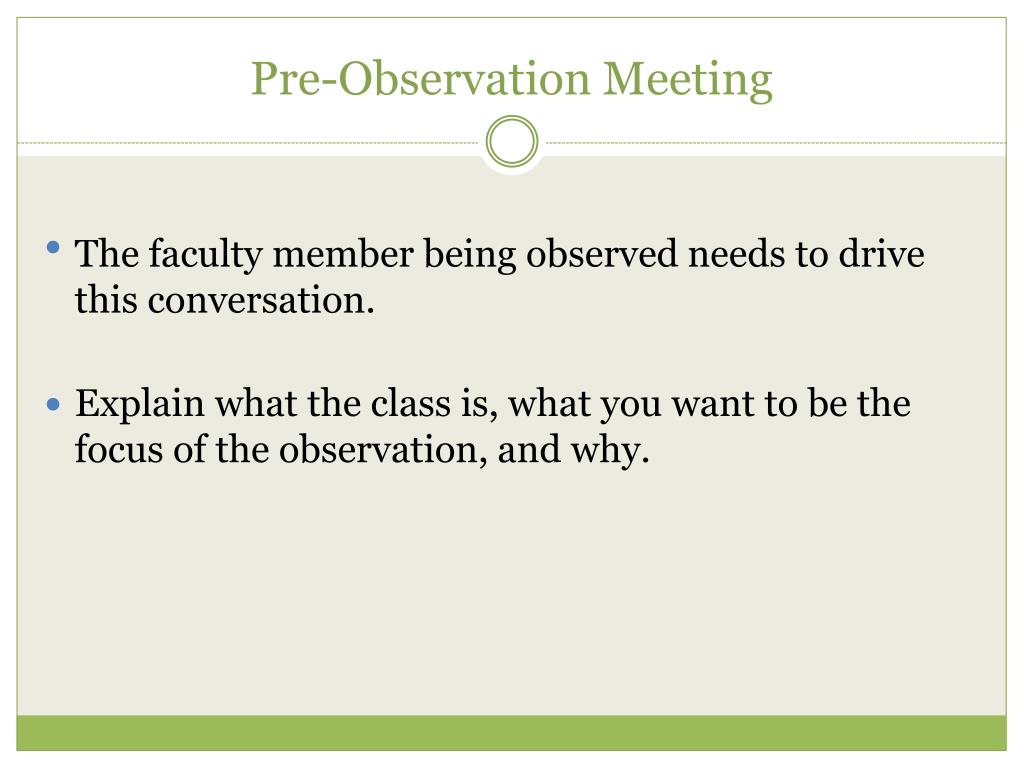 Pre-Observation Meeting

• The faculty member being observed needs to drive this conversation.

• Explain what the class is, what you want to be the focus of the observation, and why.